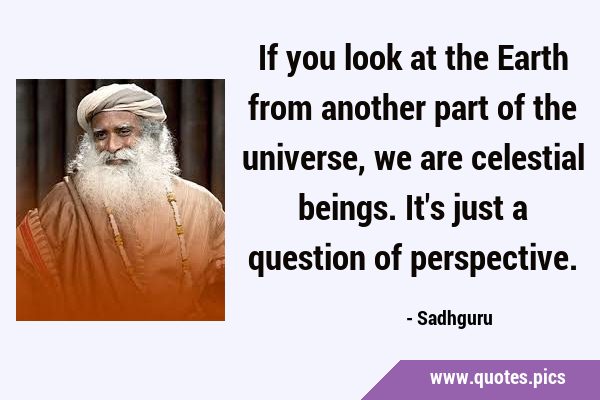 If you look at the Earth from another part of the universe, we are celestial beings. It's just a question of perspective.

- Sadhguru

www.quotes.pics